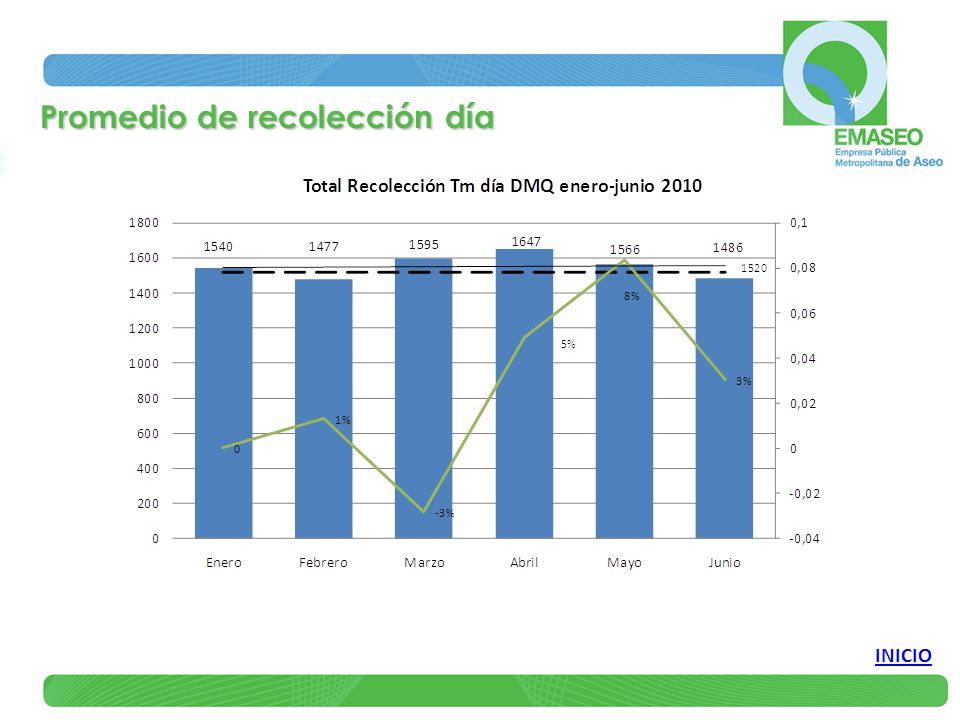 Promedio de recolección día

EMASEO
Empresa Pública Metropolitana de Aseo

Total Recolección Tm día DMQ enero-junio 2010

1800
1600
1400
1200
1000
800
600
400
200
0

0,1
0,08
0,06
0,04
0,02
0
-0,02
-0,04

1540
1477
1595
1647
1566
1486
1520

0
1%
-3%
5%
8%
3%

Enero
Febrero
Marzo
Abril
Mayo
Junio

INICIO